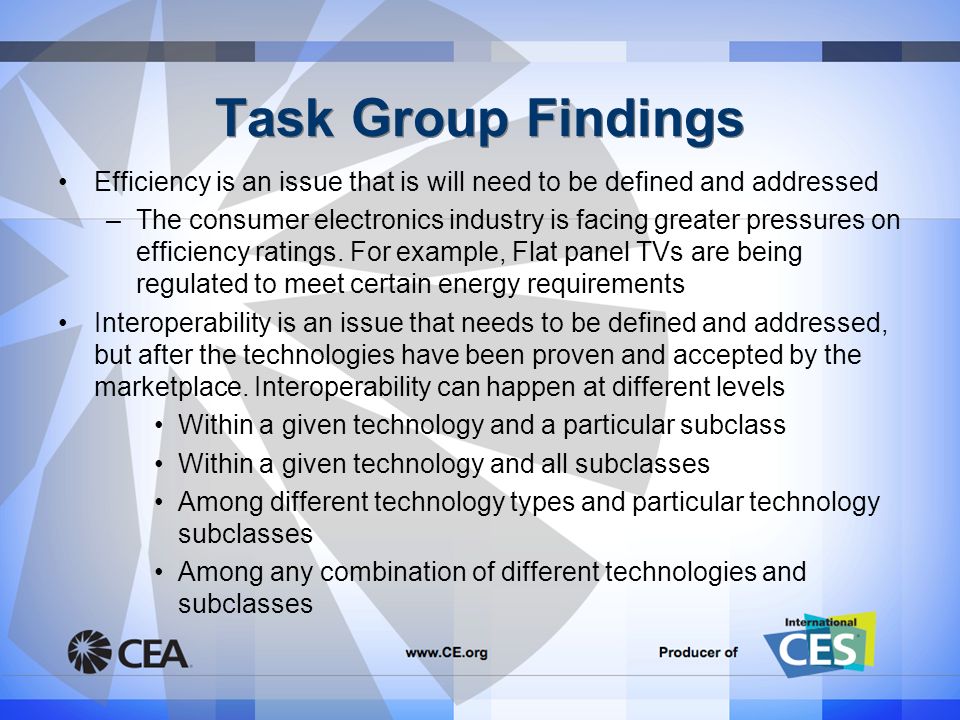 Task Group Findings

• Efficiency is an issue that is will need to be defined and addressed
– The consumer electronics industry is facing greater pressures on efficiency ratings. For example, Flat panel TVs are being regulated to meet certain energy requirements

• Interoperability is an issue that needs to be defined and addressed, but after the technologies have been proven and accepted by the marketplace. Interoperability can happen at different levels
• Within a given technology and a particular subclass
• Within a given technology and all subclasses
• Among different technology types and particular technology subclasses
• Among any combination of different technologies and subclasses

CEA

www.CE.org

Producer of

International CES